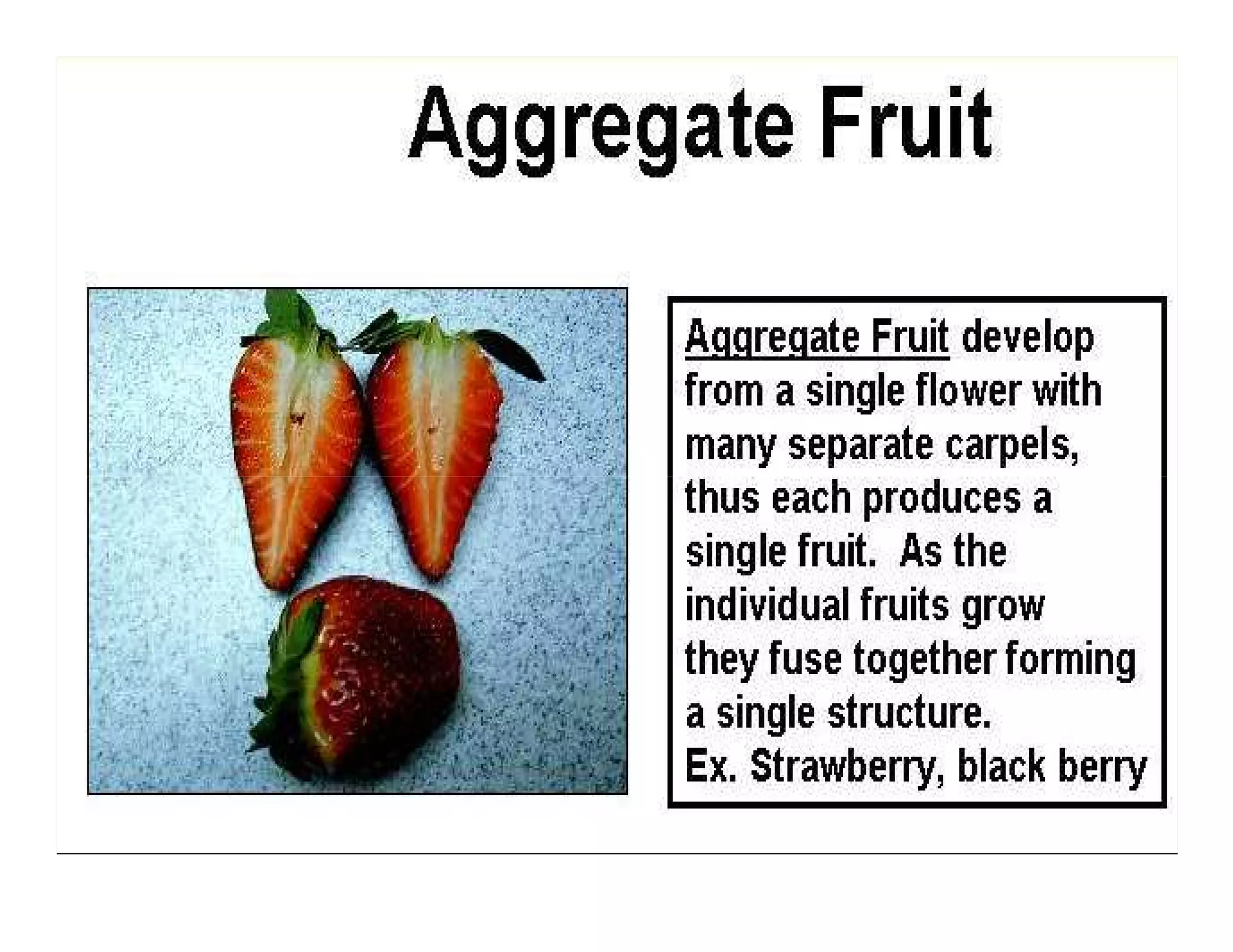 Aggregate Fruit

Aggregate Fruit develop from a single flower with many separate carpels, thus each produces a single fruit. As the individual fruits grow they fuse together forming a single structure.
Ex. Strawberry, black berry